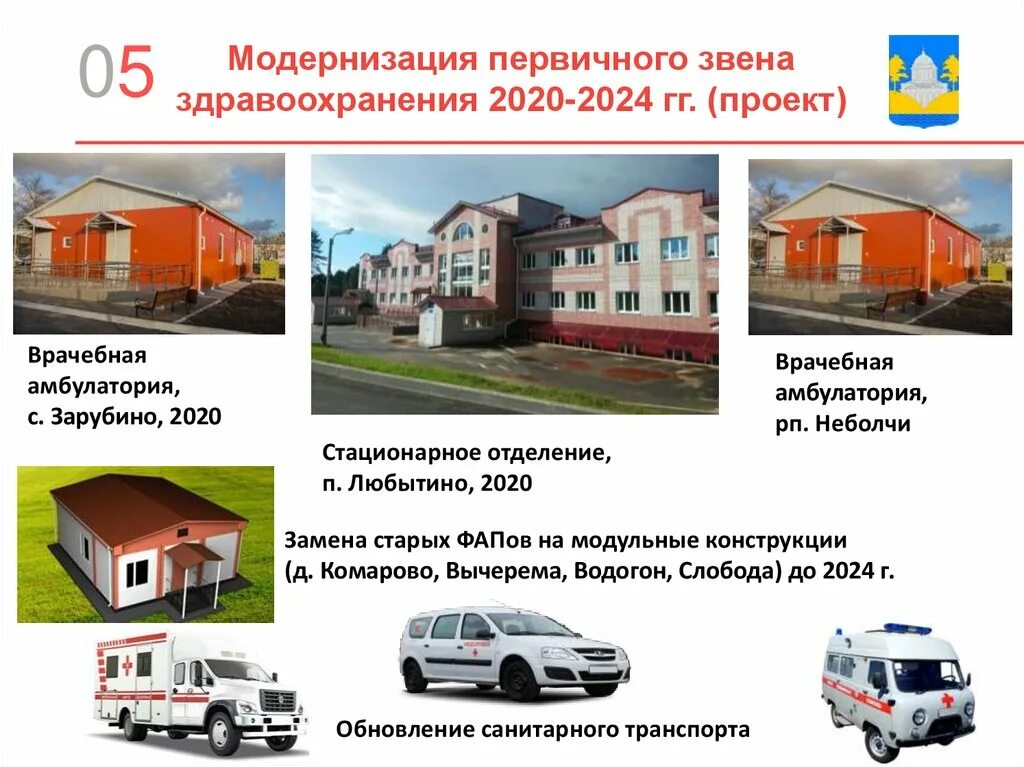 05 Модернизация первичного звена здравоохранения 2020-2024 гг. (проект)

Врачебная амбулатория, с. Зарубино, 2020

Стационарное отделение, п. Любытино, 2020

Врачебная амбулатория, рп. Неболчи

Замена старых ФАПов на модульные конструкции (д. Комарово, Вычерема, Водогон, Слобода) до 2024 г.

Обновление санитарного транспорта